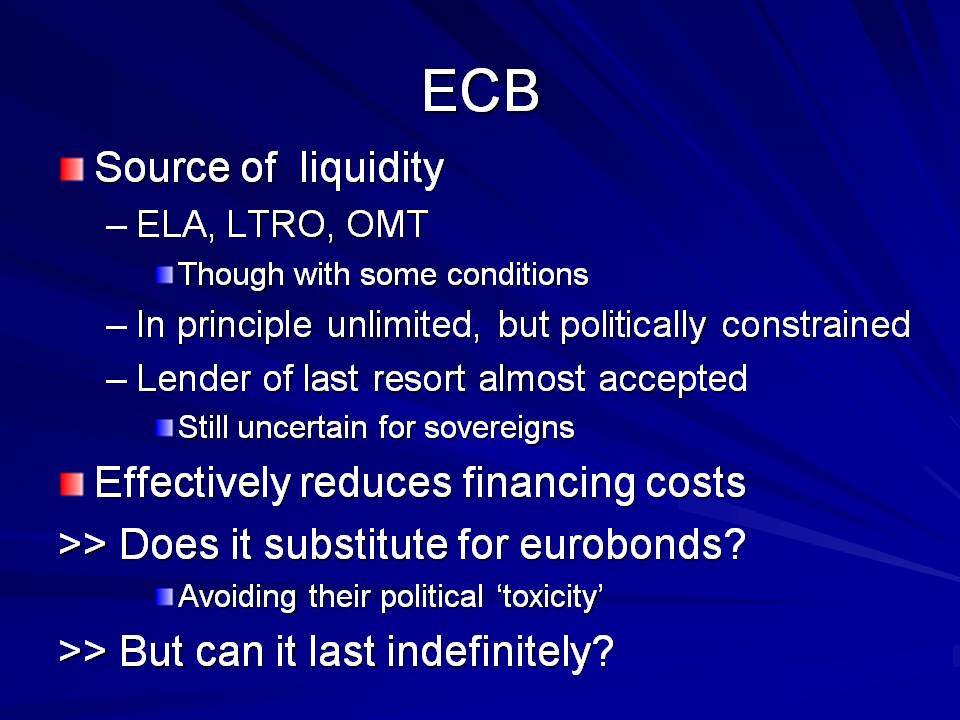 ECB

Source of liquidity

– ELA, LTRO, OMT

Though with some conditions

– In principle unlimited, but politically constrained

– Lender of last resort almost accepted

Still uncertain for sovereigns

Effectively reduces financing costs

>> Does it substitute for eurobonds?

Avoiding their political ‘toxicity’

>> But can it last indefinitely?